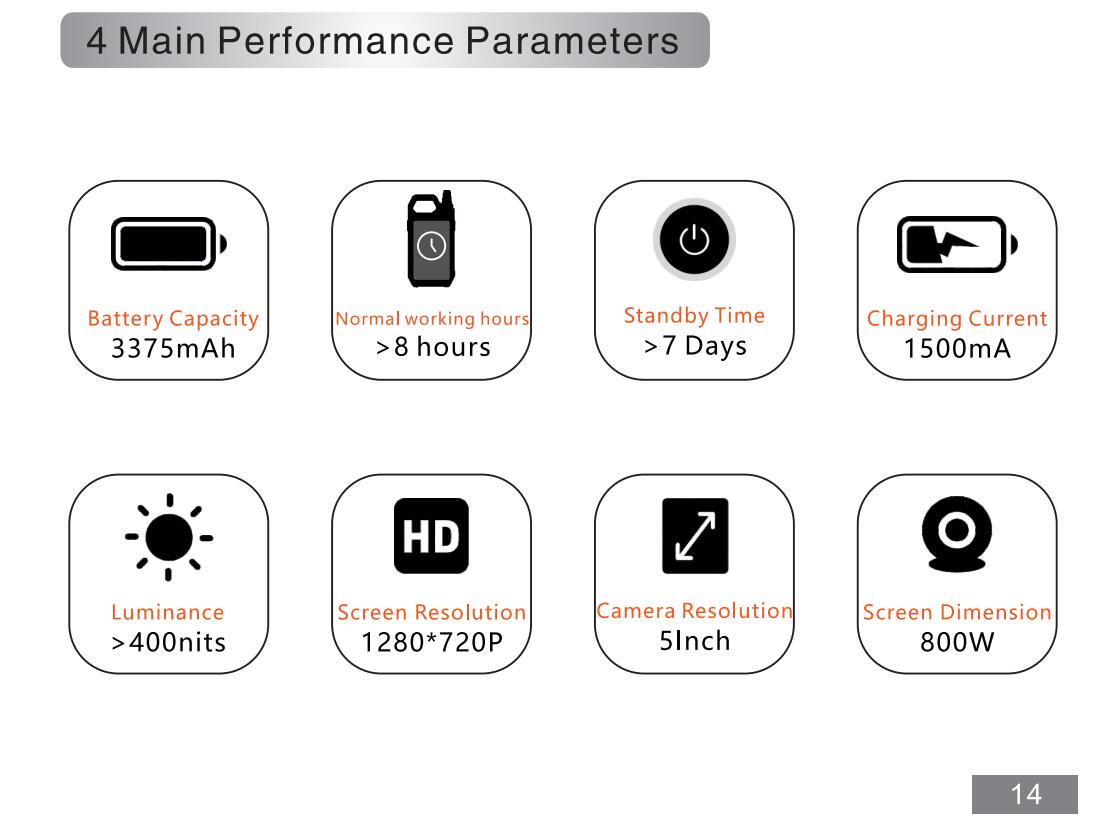 4 Main Performance Parameters

Battery Capacity
3375mAh

Normal working hours
>8 hours

Standby Time
>7 Days

Charging Current
1500mA

Luminance
>400nits

HD

Screen Resolution
1280*720P

Camera Resolution
5Inch

Screen Dimension
800W

14